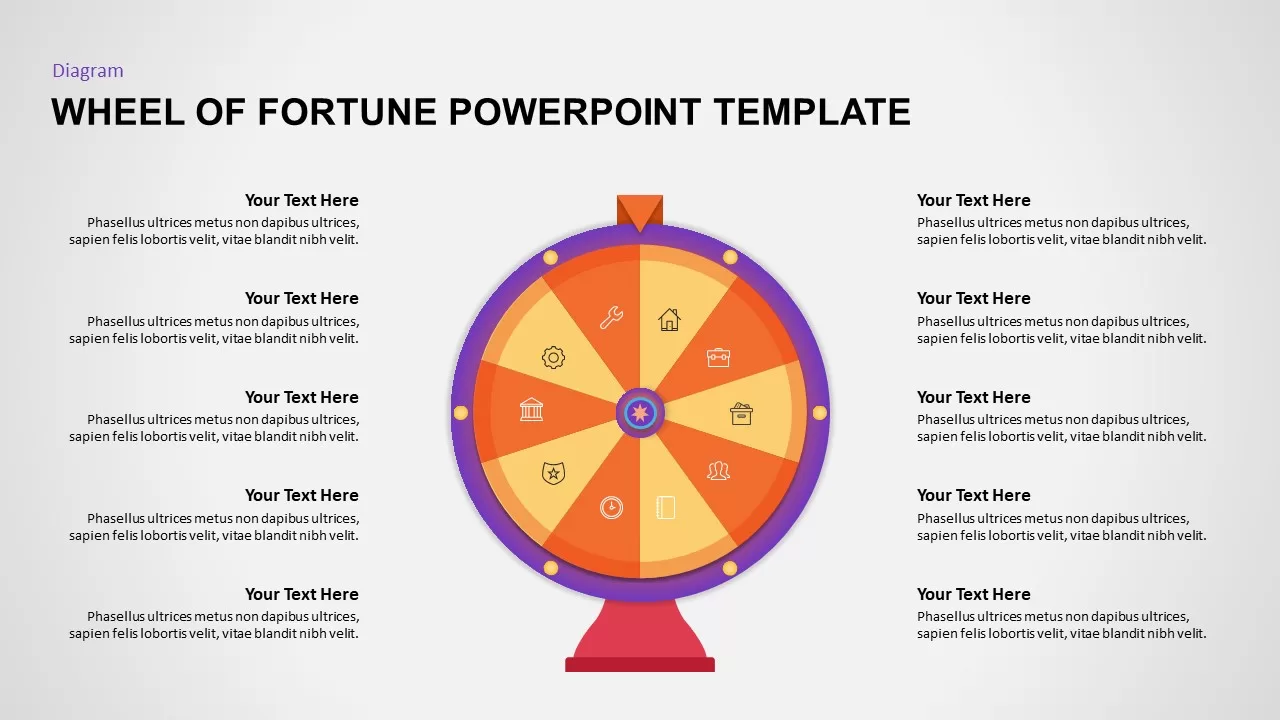 Diagram

WHEEL OF FORTUNE POWERPOINT TEMPLATE

Your Text Here
Phasellus ultrices metus non dapibus ultrices, sapien felis lobortis velit, vitae blandit nibh velit.

Your Text Here
Phasellus ultrices metus non dapibus ultrices, sapien felis lobortis velit, vitae blandit nibh velit.

Your Text Here
Phasellus ultrices metus non dapibus ultrices, sapien felis lobortis velit, vitae blandit nibh velit.

Your Text Here
Phasellus ultrices metus non dapibus ultrices, sapien felis lobortis velit, vitae blandit nibh velit.

Your Text Here
Phasellus ultrices metus non dapibus ultrices, sapien felis lobortis velit, vitae blandit nibh velit.

Your Text Here
Phasellus ultrices metus non dapibus ultrices, sapien felis lobortis velit, vitae blandit nibh velit.

Your Text Here
Phasellus ultrices metus non dapibus ultrices, sapien felis lobortis velit, vitae blandit nibh velit.

Your Text Here
Phasellus ultrices metus non dapibus ultrices, sapien felis lobortis velit, vitae blandit nibh velit.

Your Text Here
Phasellus ultrices metus non dapibus ultrices, sapien felis lobortis velit, vitae blandit nibh velit.

Your Text Here
Phasellus ultrices metus non dapibus ultrices, sapien felis lobortis velit, vitae blandit nibh velit.